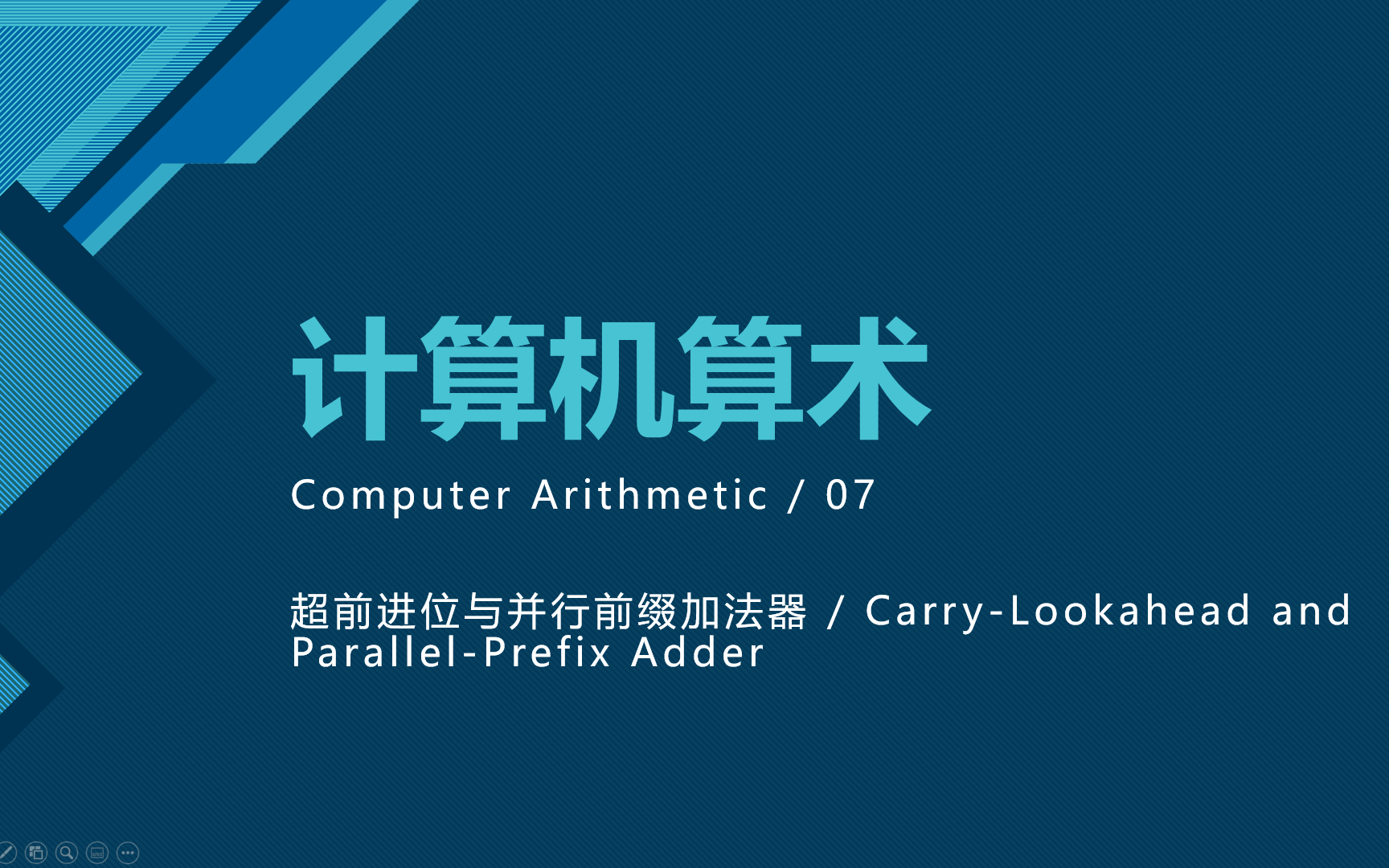 计算机算术

Computer Arithmetic / 07

超前进位与并行前缀加法器 / Carry-Lookahead and Parallel-Prefix Adder